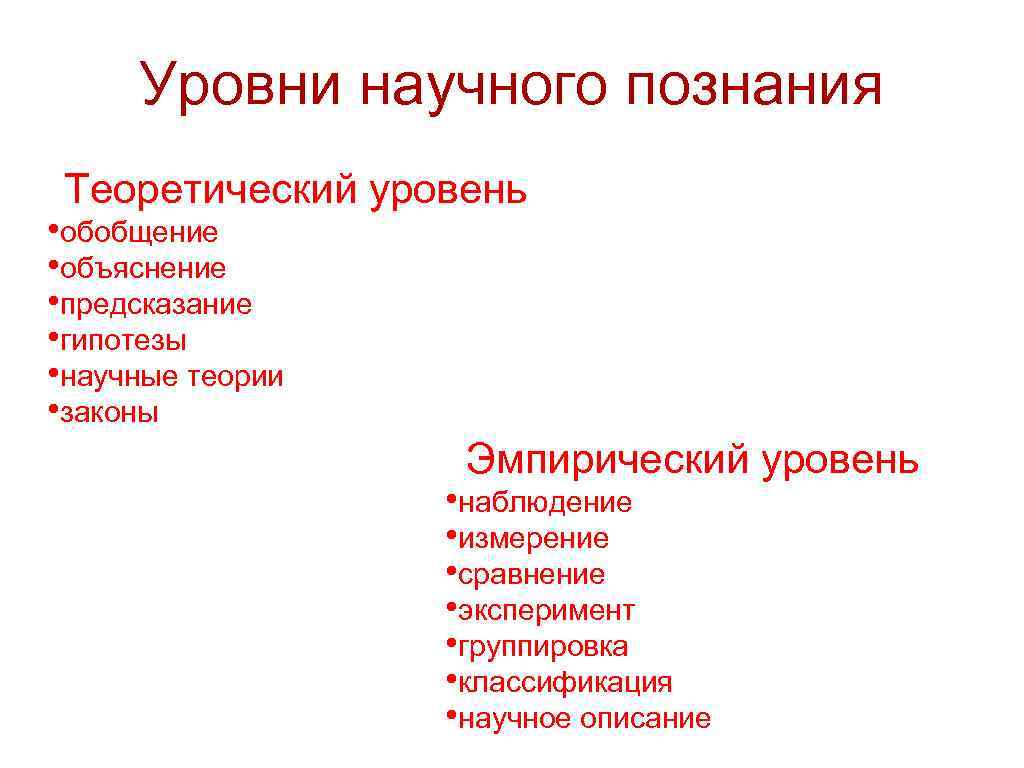 Уровни научного познания

Теоретический уровень

•обобщение
•объяснение
•предсказание
•гипотезы
•научные теории
•законы

Эмпирический уровень

•наблюдение
•измерение
•сравнение
•эксперимент
•группировка
•классификация
•научное описание